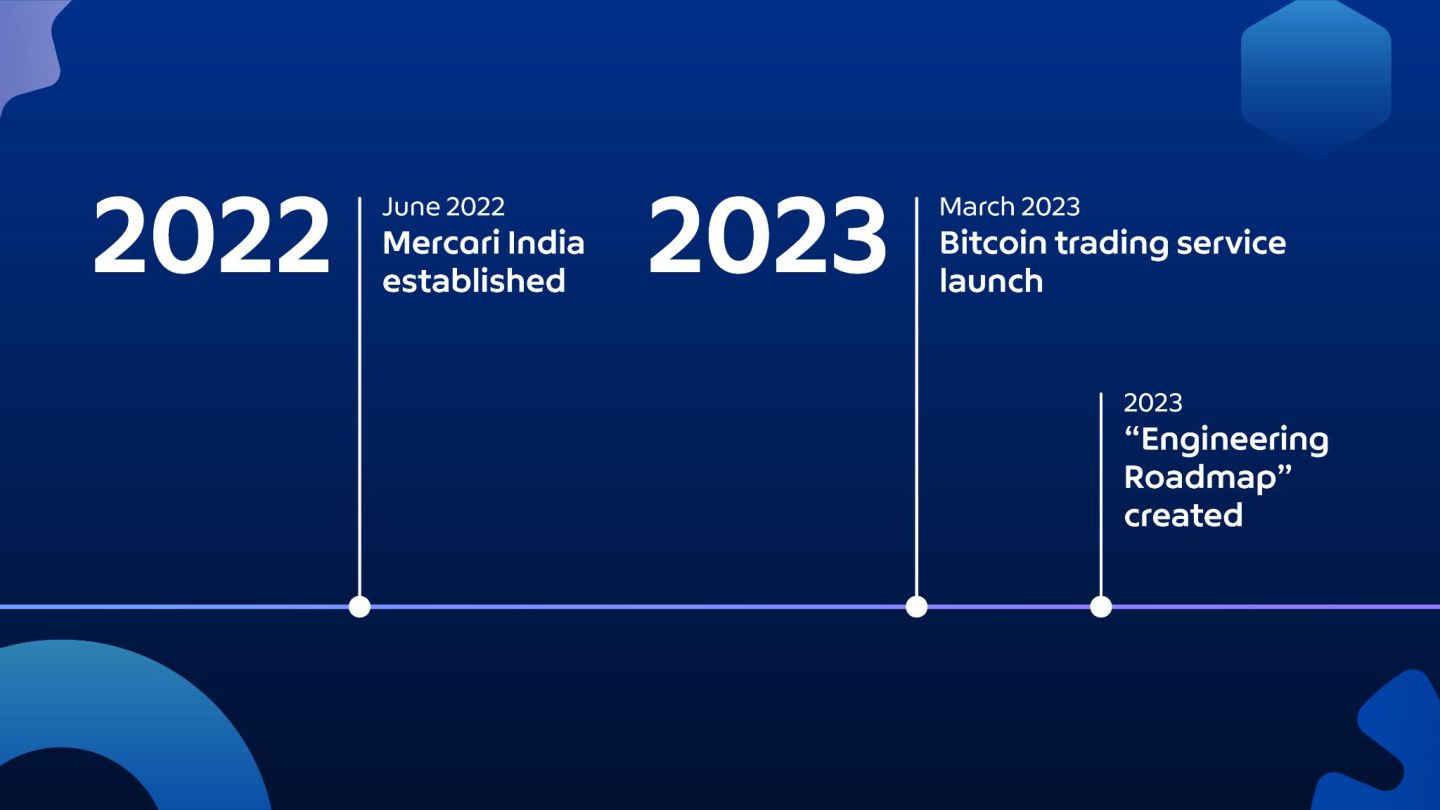 2022

June 2022
Mercari India established

2023

March 2023
Bitcoin trading service launch

2023
“Engineering Roadmap” created